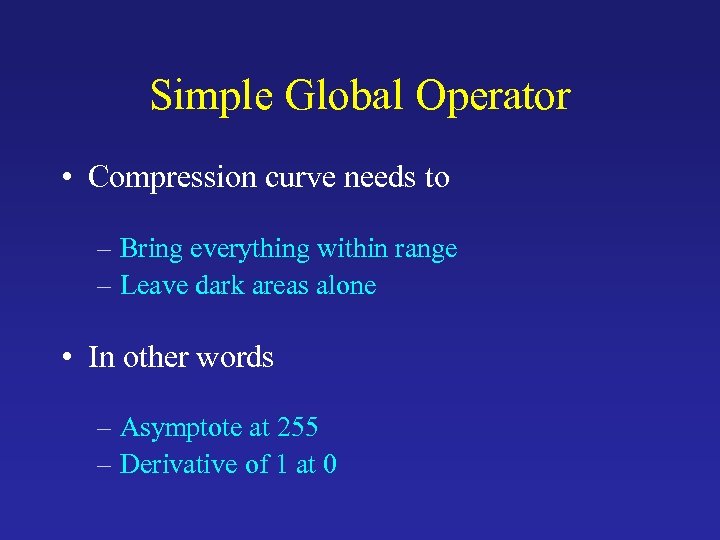 Simple Global Operator

• Compression curve needs to

– Bring everything within range
– Leave dark areas alone

• In other words

– Asymptote at 255
– Derivative of 1 at 0